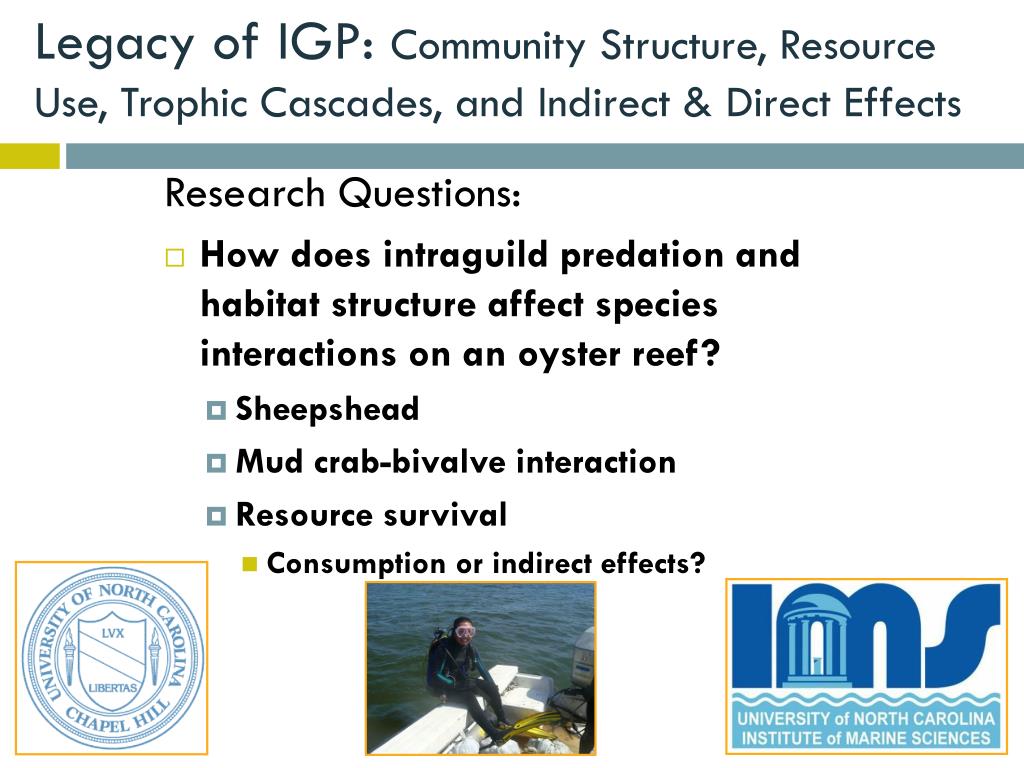 Legacy of IGP: Community Structure, Resource Use, Trophic Cascades, and Indirect & Direct Effects

Research Questions:

How does intraguild predation and habitat structure affect species interactions on an oyster reef?

Sheepshead

Mud crab-bivalve interaction

Resource survival

Consumption or indirect effects?

UNIVERSITY OF NORTH CAROLINA CHAPEL HILL LVX LIBERTAS

IMS

UNIVERSITY of NORTH CAROLINA INSTITUTE of MARINE SCIENCES